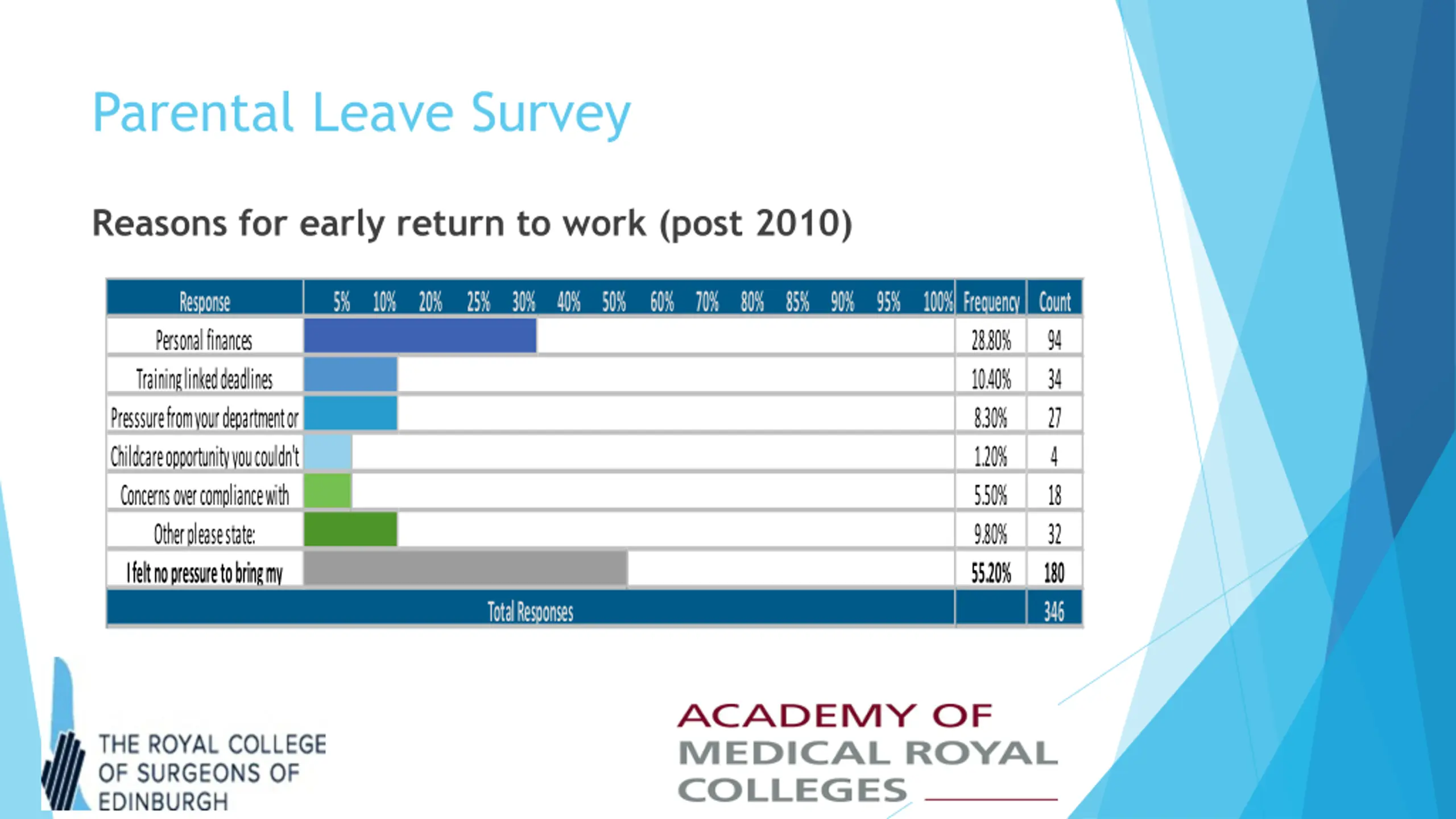 Parental Leave Survey

Reasons for early return to work (post 2010)

| Response | 5% 10% 20% 25% 30% 40% 50% 60% 70% 80% 85% 90% 95% 100% | Frequency | Count |
|---|---|---|---|
| Personal finances | | 28.80% | 94 |
| Training linked deadlines | | 10.40% | 34 |
| Presssure from your department or | | 8.30% | 27 |
| Childcare opportunity you couldn't | | 1.20% | 4 |
| Concerns over compliance with | | 5.50% | 18 |
| Other please state: | | 9.80% | 32 |
| I felt no pressure to bring my | | 55.20% | 180 |
| Total Responses | | | 346 |

THE ROYAL COLLEGE OF SURGEONS OF EDINBURGH

ACADEMY OF MEDICAL ROYAL COLLEGES